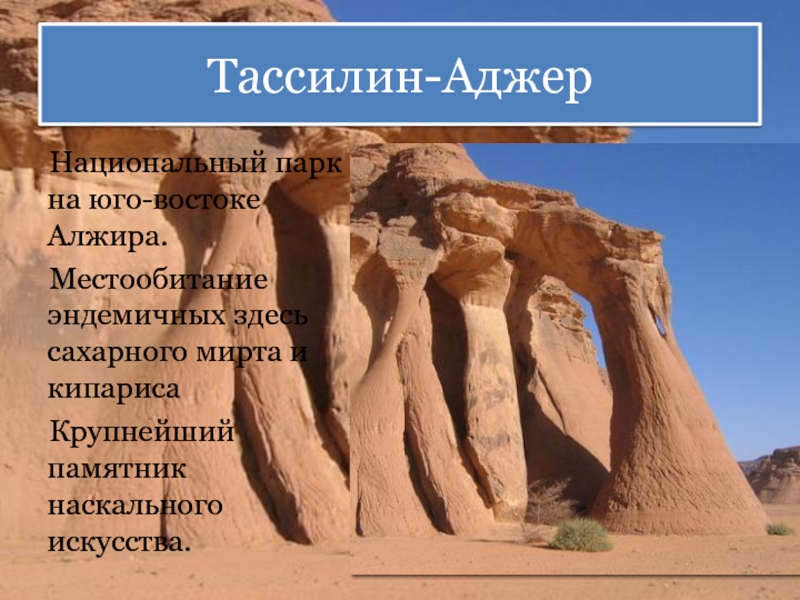 Тассилин-Аджер

Национальный парк на юго-востоке Алжира.

Местообитание эндемичных здесь сахарного мирта и кипариса

Крупнейший памятник наскального искусства.